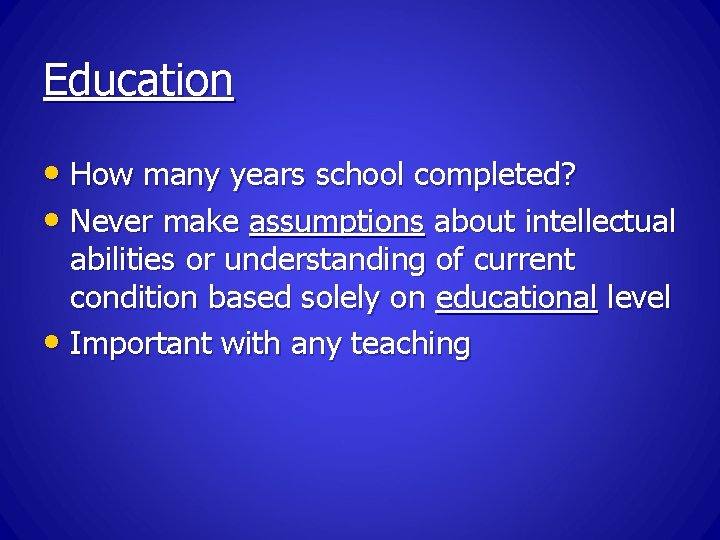 Education

• How many years school completed?
• Never make assumptions about intellectual abilities or understanding of current condition based solely on educational level
• Important with any teaching